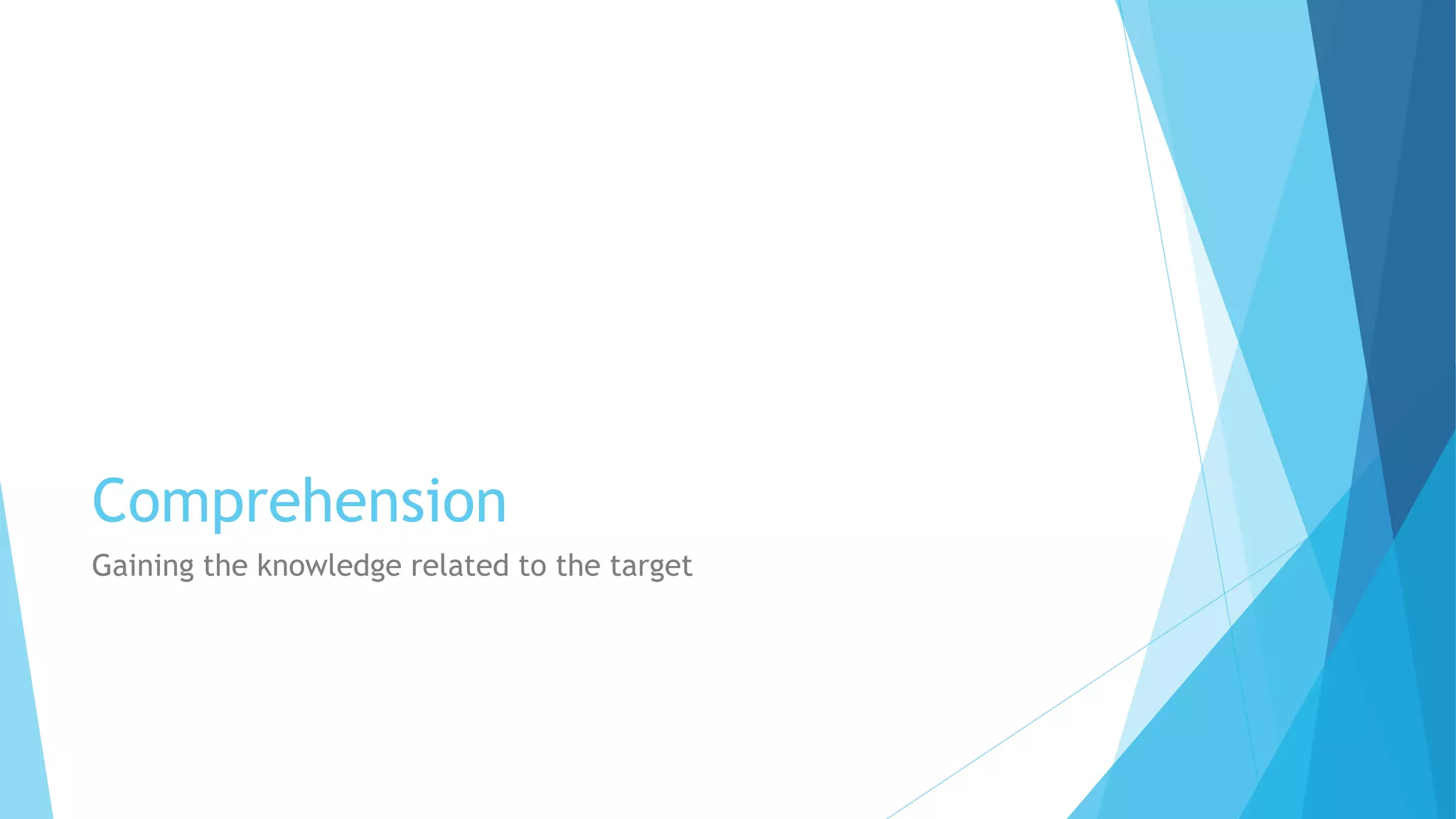 Comprehension

Gaining the knowledge related to the target